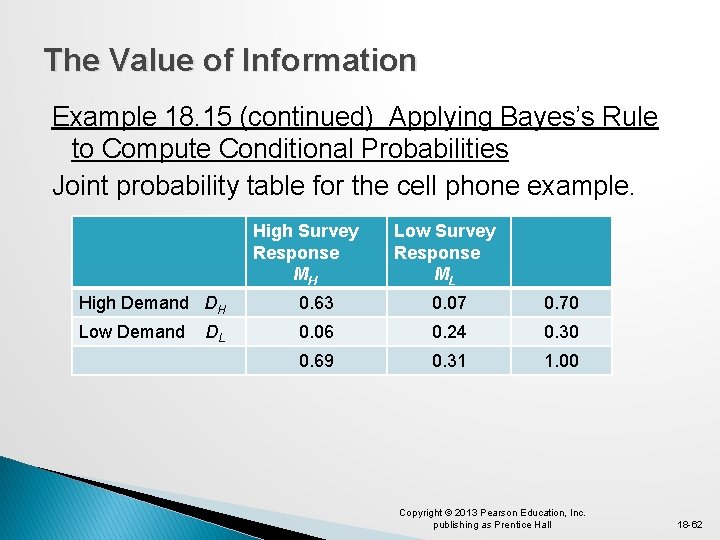 The Value of Information

Example 18.15 (continued) Applying Bayes's Rule to Compute Conditional Probabilities

Joint probability table for the cell phone example.

| | High Survey Response $M_H$ | Low Survey Response $M_L$ | |
|---|---|---|---|
| High Demand $D_H$ | 0.63 | 0.07 | 0.70 |
| Low Demand $D_L$ | 0.06 | 0.24 | 0.30 |
| | 0.69 | 0.31 | 1.00 |

Copyright © 2013 Pearson Education, Inc. publishing as Prentice Hall

18-62